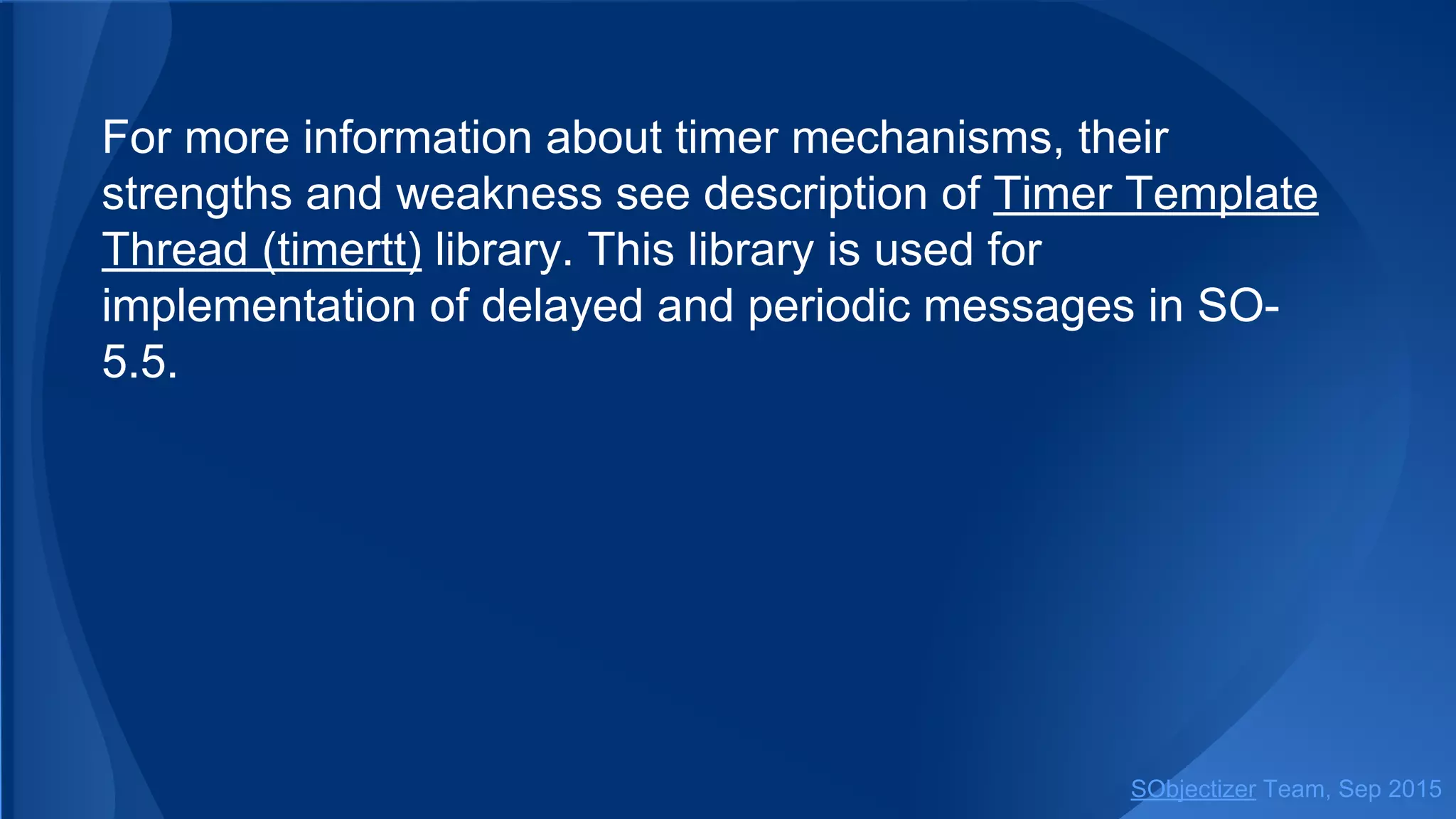 For more information about timer mechanisms, their strengths and weakness see description of Timer Template Thread (timertt) library. This library is used for implementation of delayed and periodic messages in SO-5.5.

SObjectizer Team, Sep 2015